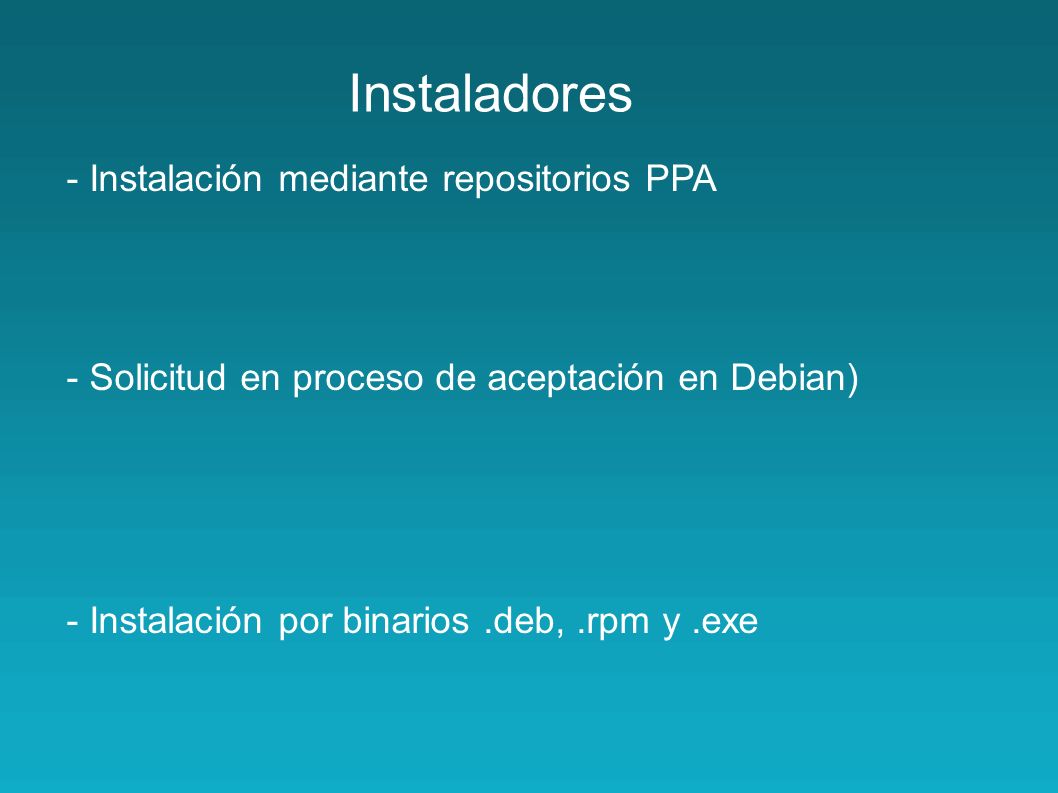 Instaladores

- Instalación mediante repositorios PPA

- Solicitud en proceso de aceptación en Debian)

- Instalación por binarios .deb, .rpm y .exe